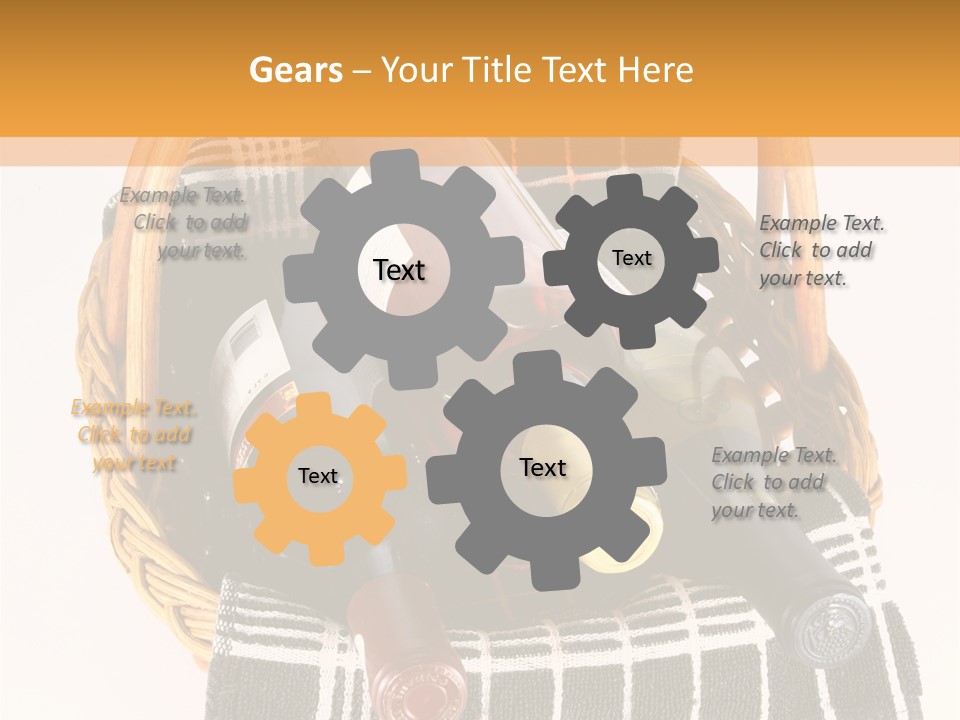 Gears – Your Title Text Here

Example Text. Click to add your text.

Text

Text

Example Text. Click to add your text.

Example Text. Click to add your text

Text

Text

Example Text. Click to add your text.